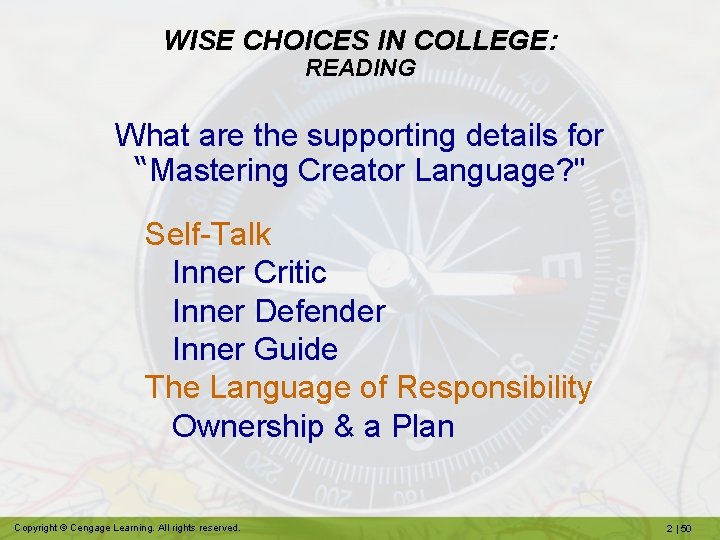 WISE CHOICES IN COLLEGE:
READING

What are the supporting details for "Mastering Creator Language?"

Self-Talk
Inner Critic
Inner Defender
Inner Guide
The Language of Responsibility
Ownership & a Plan

Copyright © Cengage Learning. All rights reserved.

2 | 50